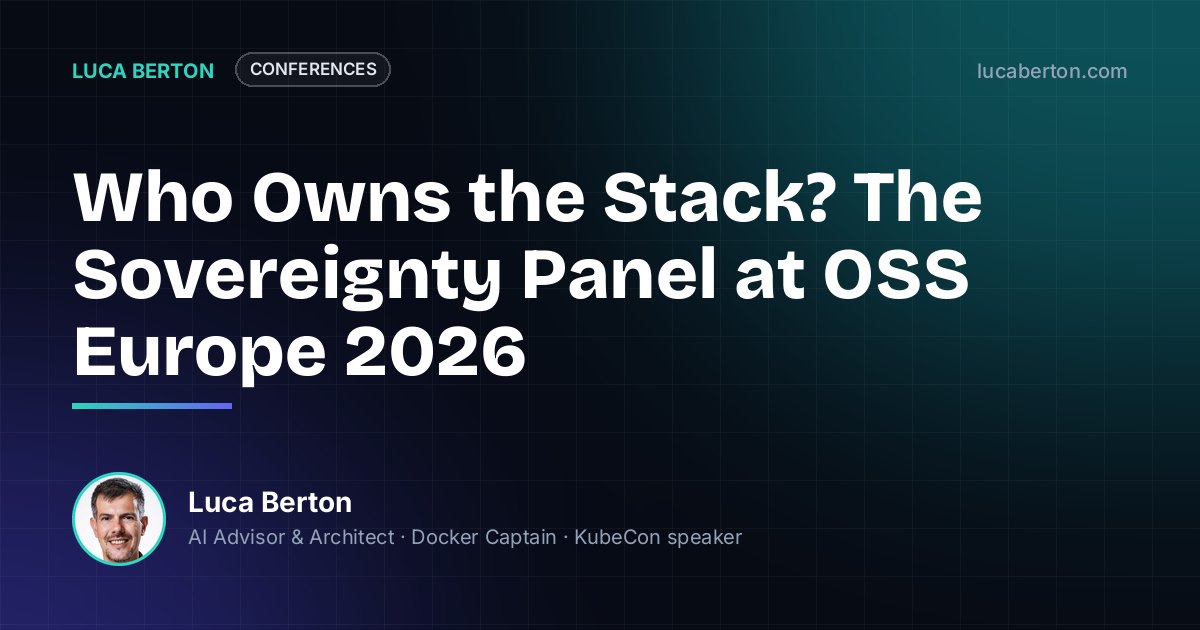 LUCA BERTON
CONFERENCES
lucaberton.com

Who Owns the Stack? The Sovereignty Panel at OSS Europe 2026

Luca Berton
AI Advisor & Architect · Docker Captain · KubeCon speaker